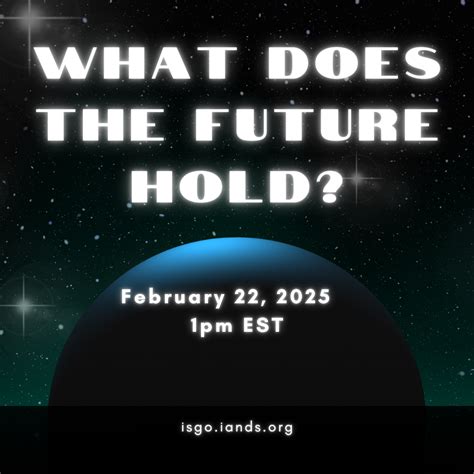 WHAT DOES THE FUTURE HOLD?

February 22, 2025
1pm EST

isgo.iands.org